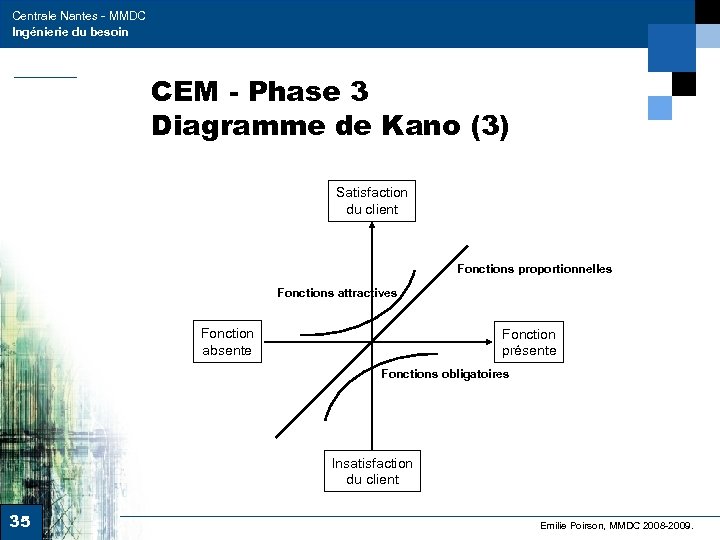 Centrale Nantes - MMDC
Ingénierie du besoin

CEM - Phase 3
Diagramme de Kano (3)

Satisfaction du client

Fonctions proportionnelles

Fonctions attractives

Fonction absente

Fonction présente

Fonctions obligatoires

Insatisfaction du client

35

Emilie Poirson, MMDC 2008-2009.